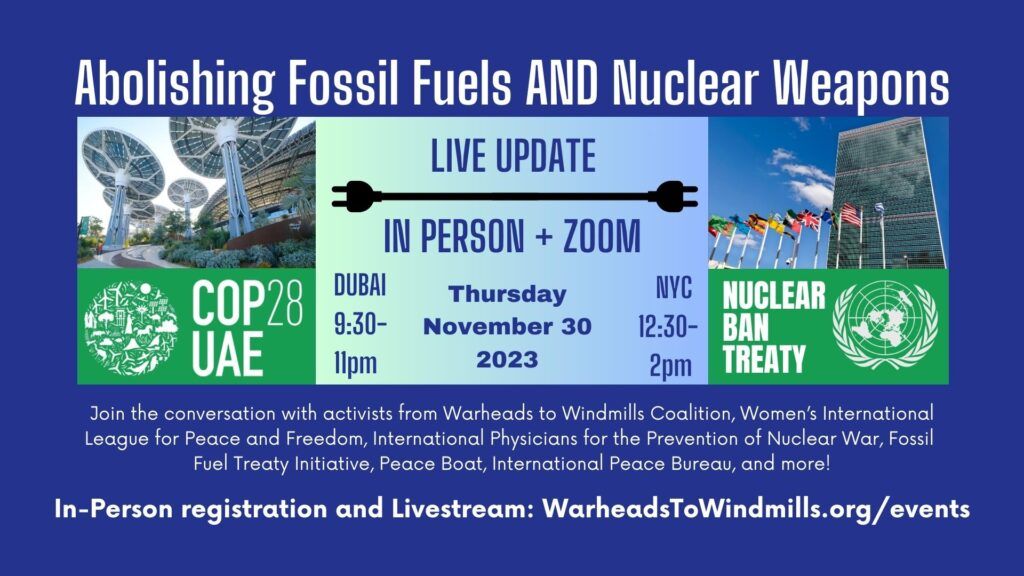 Abolishing Fossil Fuels AND Nuclear Weapons

LIVE UPDATE

IN PERSON + ZOOM

COP28 UAE

DUBAI 9:30-11pm

Thursday November 30 2023

NYC 12:30-2pm

NUCLEAR BAN TREATY

Join the conversation with activists from Warheads to Windmills Coalition, Women's International League for Peace and Freedom, International Physicians for the Prevention of Nuclear War, Fossil Fuel Treaty Initiative, Peace Boat, International Peace Bureau, and more!

In-Person registration and Livestream: WarheadsToWindmills.org/events